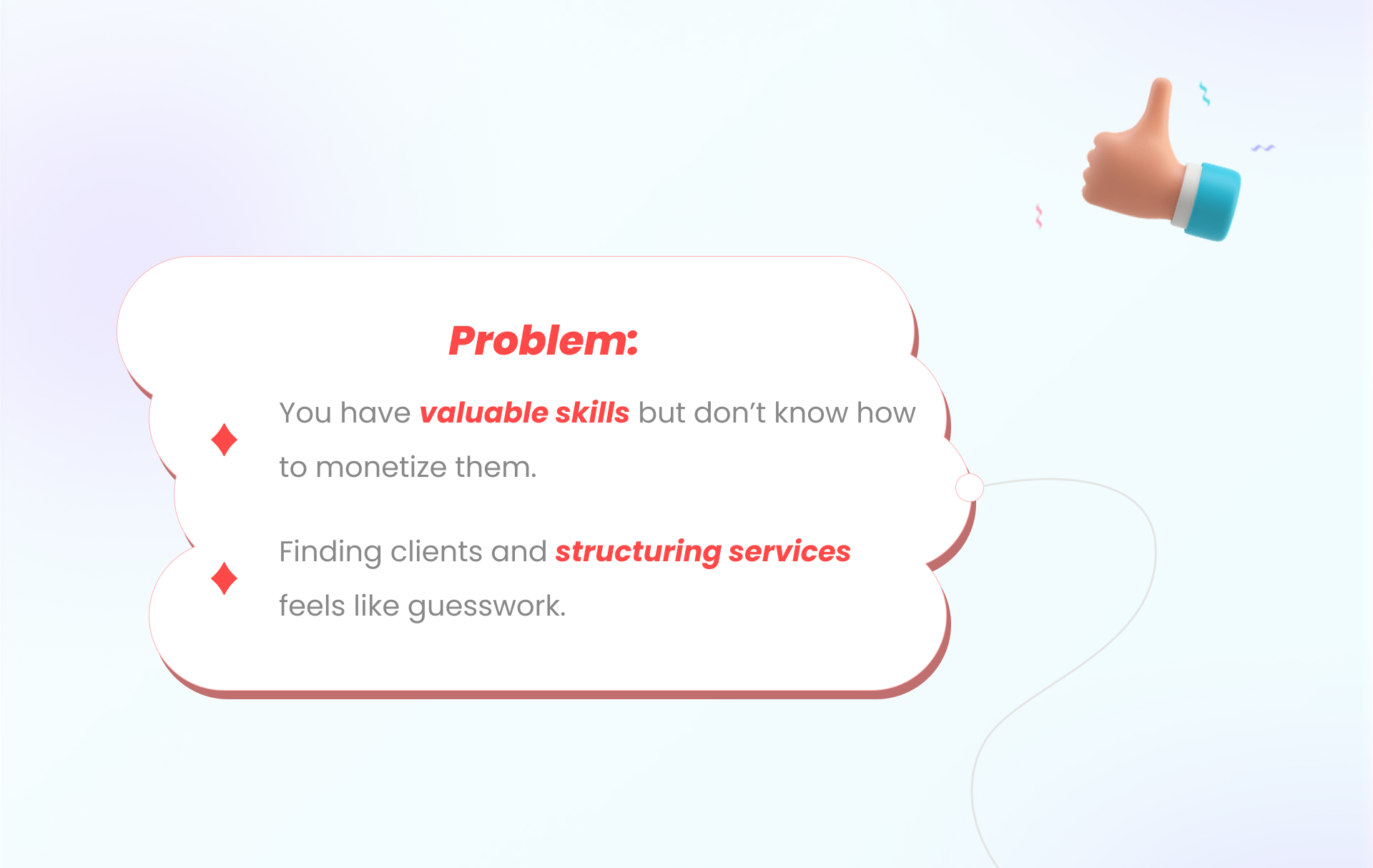 Problem:

♦ You have valuable skills but don't know how to monetize them.

♦ Finding clients and structuring services feels like guesswork.